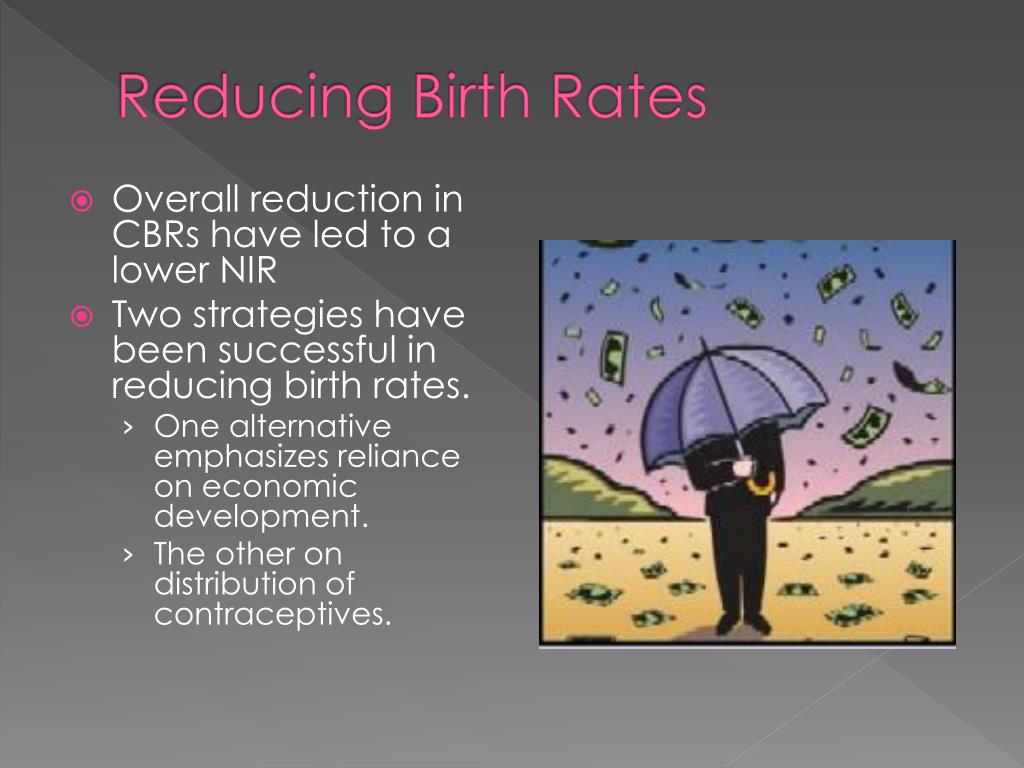 Reducing Birth Rates

Overall reduction in CBRs have led to a lower NIR

Two strategies have been successful in reducing birth rates.

› One alternative emphasizes reliance on economic development.

› The other on distribution of contraceptives.